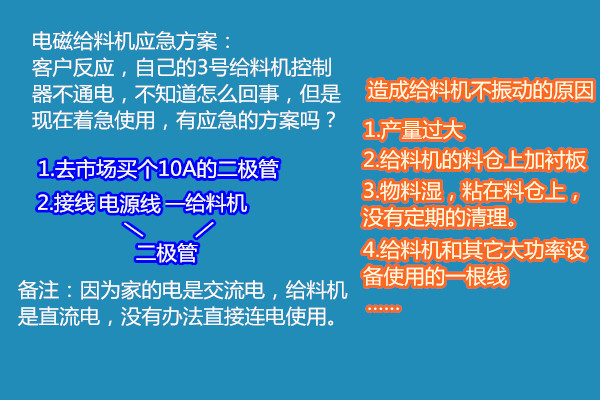 电磁给料机应急方案：
客户反应，自己的3号给料机控制器不通电，不知道怎么回事，但是现在着急使用，有应急的方案吗？

1.去市场买个10A的二极管
2.接线 电源线 —给料机
二极管

备注：因为家的电是交流电，给料机是直流电，没有办法直接连电使用。

造成给料机不振动的原因
1.产量过大
2.给料机的料仓上加衬板
3.物料湿，粘在料仓上，没有定期的清理。
4.给料机和其它大功率设备使用的一根线
……